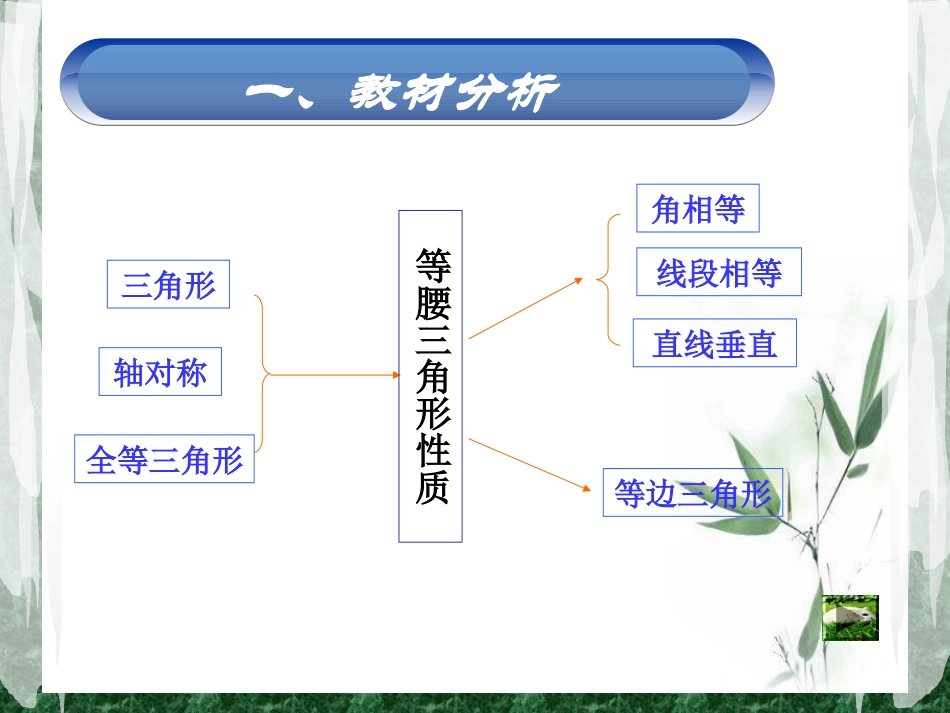 一、教材分析

三角形

轴对称

全等三角形

等腰三角形性质

角相等

线段相等

直线垂直

等边三角形